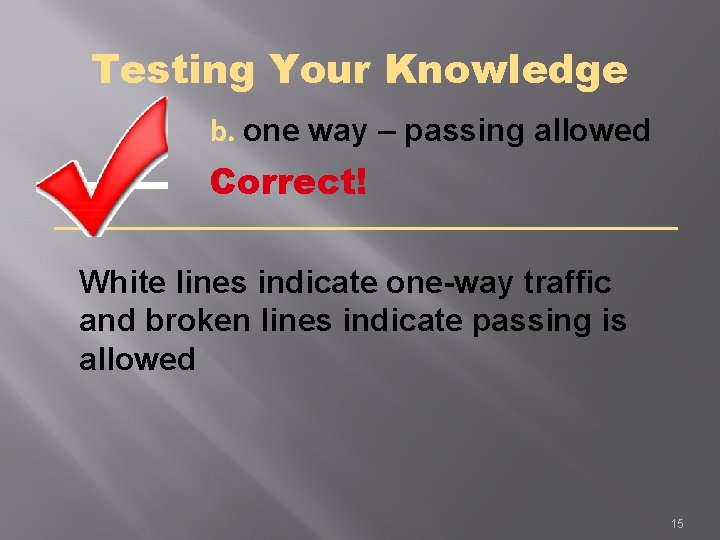 Testing Your Knowledge

b. one way – passing allowed

Correct!

White lines indicate one-way traffic and broken lines indicate passing is allowed

15